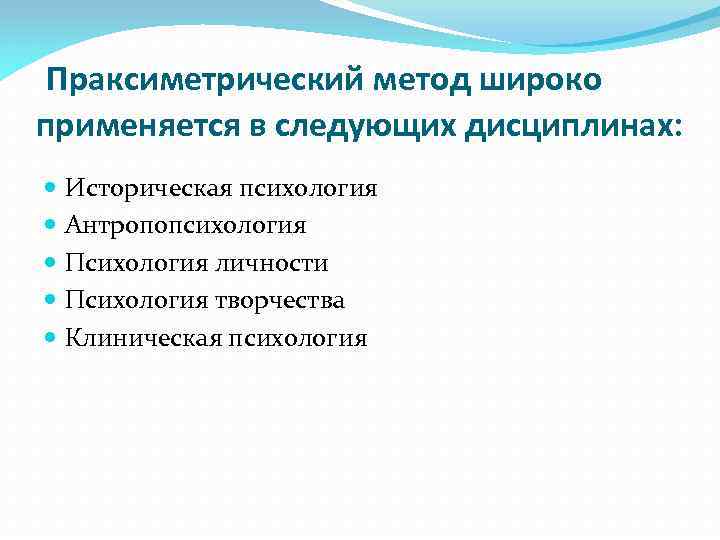 Праксиметрический метод широко применяется в следующих дисциплинах:

- Историческая психология
- Антропопсихология
- Психология личности
- Психология творчества
- Клиническая психология